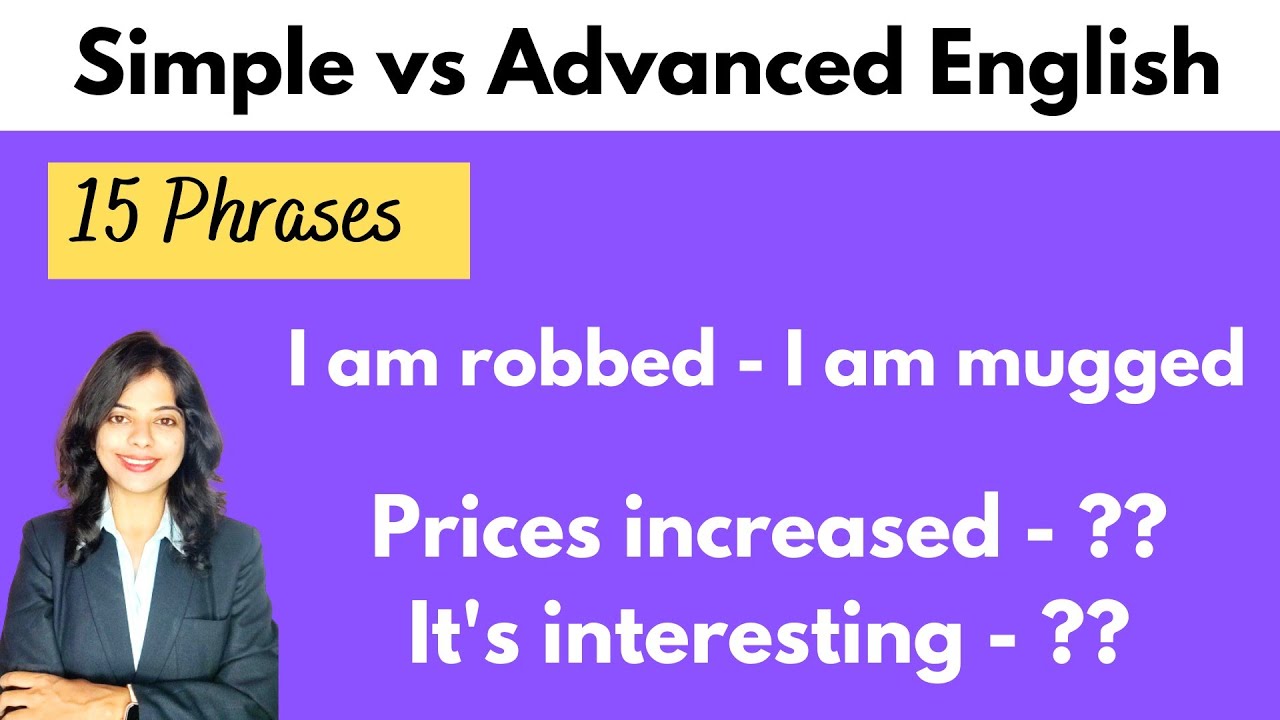 Simple vs Advanced English

15 Phrases

I am robbed - I am mugged

Prices increased - ??
It's interesting - ??